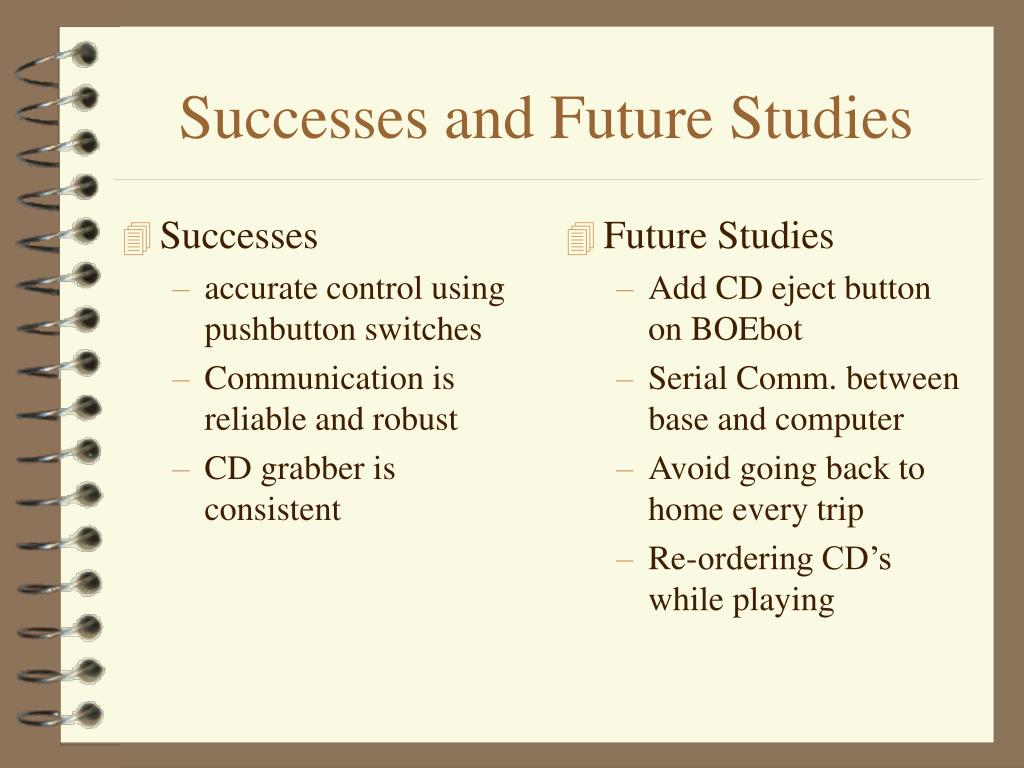 Successes and Future Studies

Successes
– accurate control using pushbutton switches
– Communication is reliable and robust
– CD grabber is consistent

Future Studies
– Add CD eject button on BOEbot
– Serial Comm. between base and computer
– Avoid going back to home every trip
– Re-ordering CD’s while playing